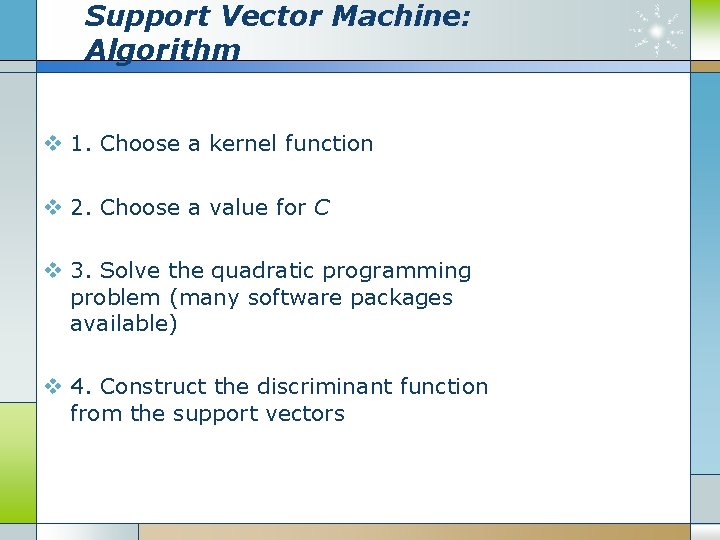 Support Vector Machine: Algorithm

❖ 1. Choose a kernel function

❖ 2. Choose a value for $C$

❖ 3. Solve the quadratic programming problem (many software packages available)

❖ 4. Construct the discriminant function from the support vectors